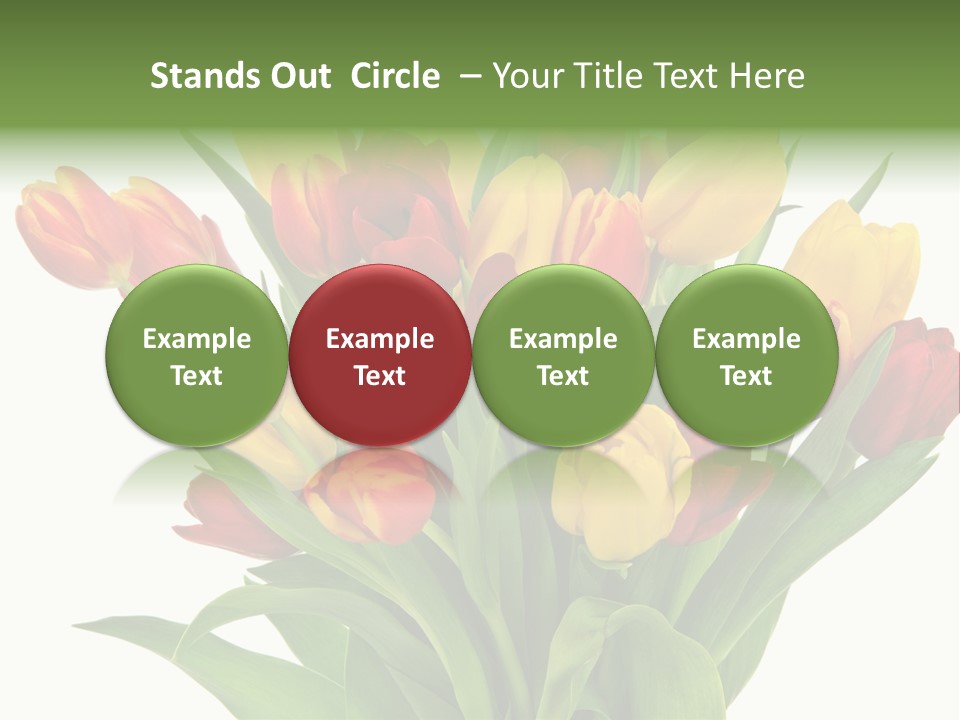 Stands Out  Circle  – Your Title Text Here

Example Text

Example Text

Example Text

Example Text